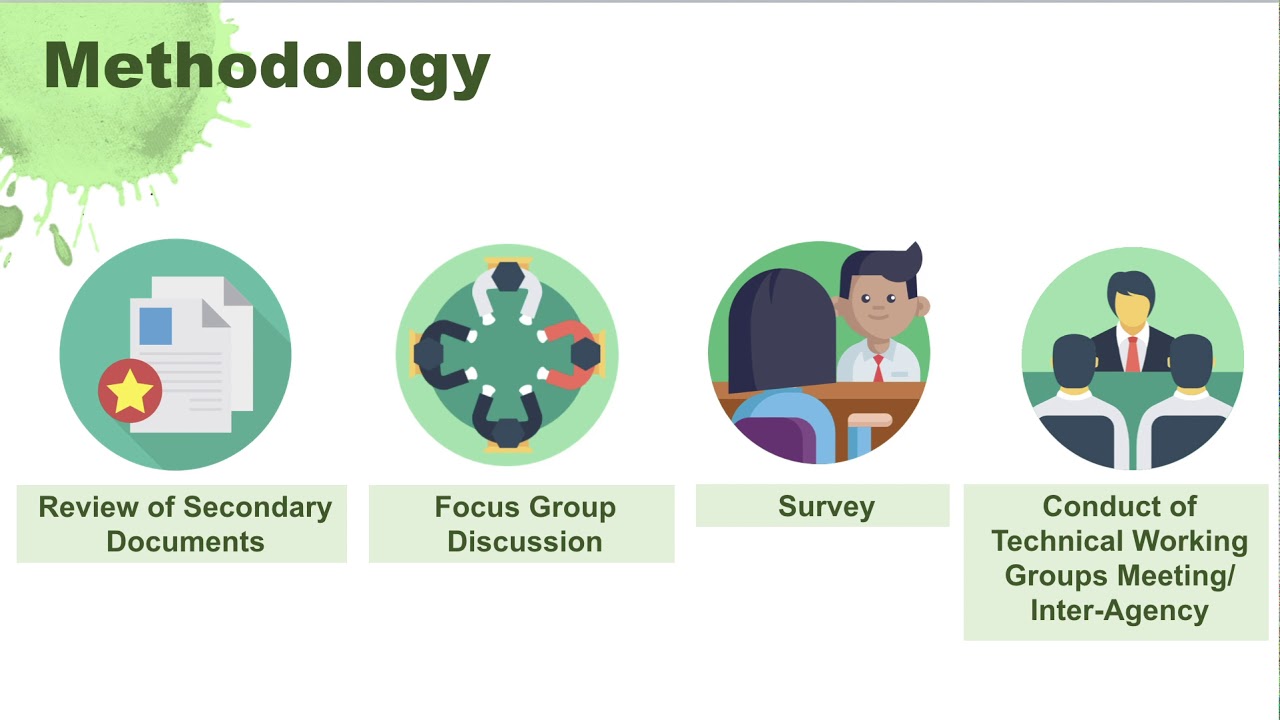 Methodology

Review of Secondary Documents

Focus Group Discussion

Survey

Conduct of Technical Working Groups Meeting/ Inter-Agency